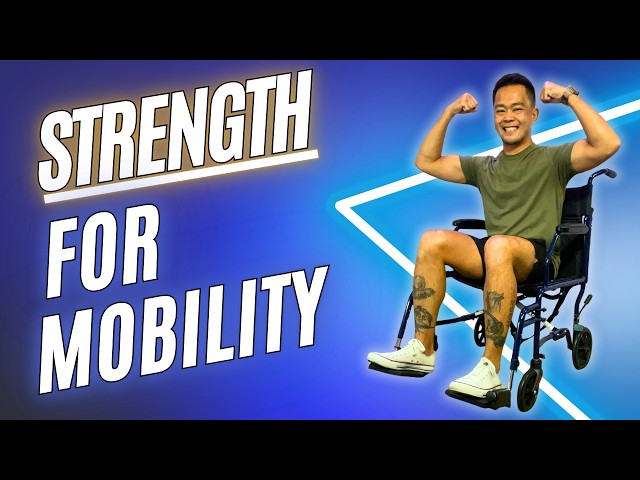 STRENGTH

FOR MOBILITY